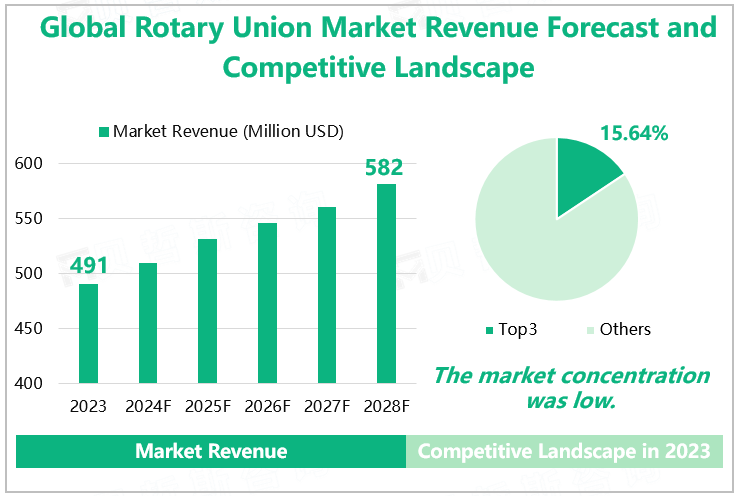 Global Rotary Union Market Revenue Forecast and Competitive Landscape

Market Revenue (Million USD)

600
550
500
450
400

491
582

2023 2024F 2025F 2026F 2027F 2028F

15.64%

Top3 Others

The market concentration was low.

Market Revenue

Competitive Landscape in 2023